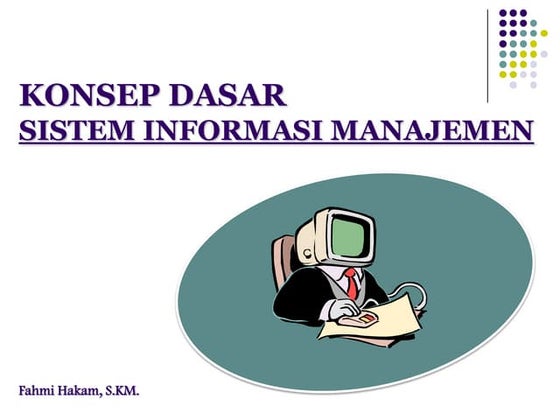 KONSEP DASAR
SISTEM INFORMASI MANAJEMEN

Fahmi Hakam, S.KM.